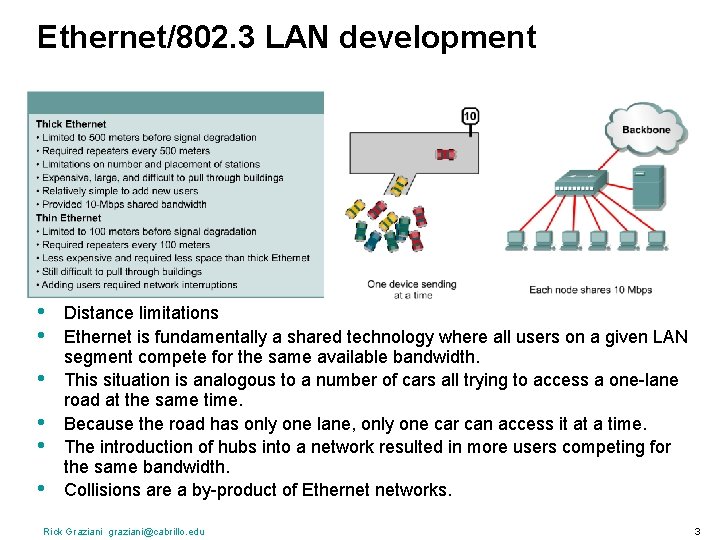 Ethernet/802.3 LAN development

Thick Ethernet
• Limited to 500 meters before signal degradation
• Required repeaters every 500 meters
• Limitations on number and placement of stations
• Expensive, large, and difficult to pull through buildings
• Relatively simple to add new users
• Provided 10-Mbps shared bandwidth
Thin Ethernet
• Limited to 100 meters before signal degradation
• Required repeaters every 100 meters
• Less expensive and required less space than thick Ethernet
• Still difficult to pull through buildings
• Adding users required network interruptions

10

One device sending at a time

Backbone

Each node shares 10 Mbps

• Distance limitations
• Ethernet is fundamentally a shared technology where all users on a given LAN segment compete for the same available bandwidth.
• This situation is analogous to a number of cars all trying to access a one-lane road at the same time.
• Because the road has only one lane, only one car can access it at a time.
• The introduction of hubs into a network resulted in more users competing for the same bandwidth.
• Collisions are a by-product of Ethernet networks.

Rick Graziani graziani@cabrillo.edu

3